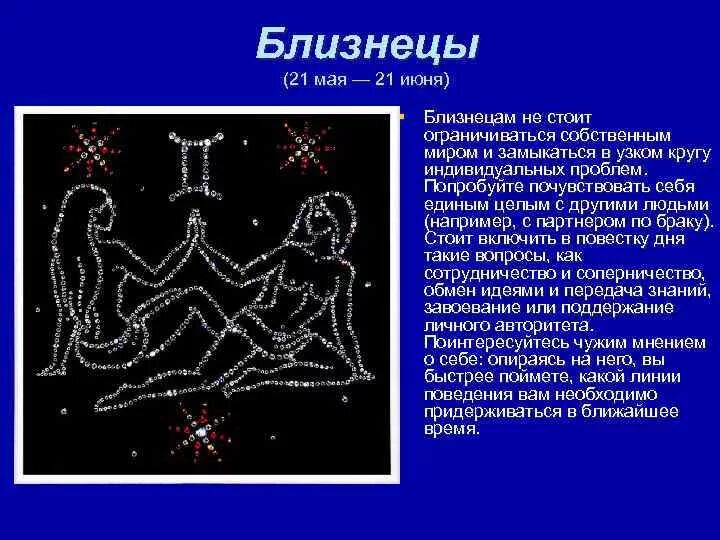 Близнецы
(21 мая — 21 июня)

Близнецам не стоит ограничиваться собственным миром и замыкаться в узком кругу индивидуальных проблем. Попробуйте почувствовать себя единым целым с другими людьми (например, с партнером по браку). Стоит включить в повестку дня такие вопросы, как сотрудничество и соперничество, обмен идеями и передача знаний, завоевание или поддержание личного авторитета. Поинтересуйтесь чужим мнением о себе: опираясь на него, вы быстрее поймете, какой линии поведения вам необходимо придерживаться в ближайшее время.